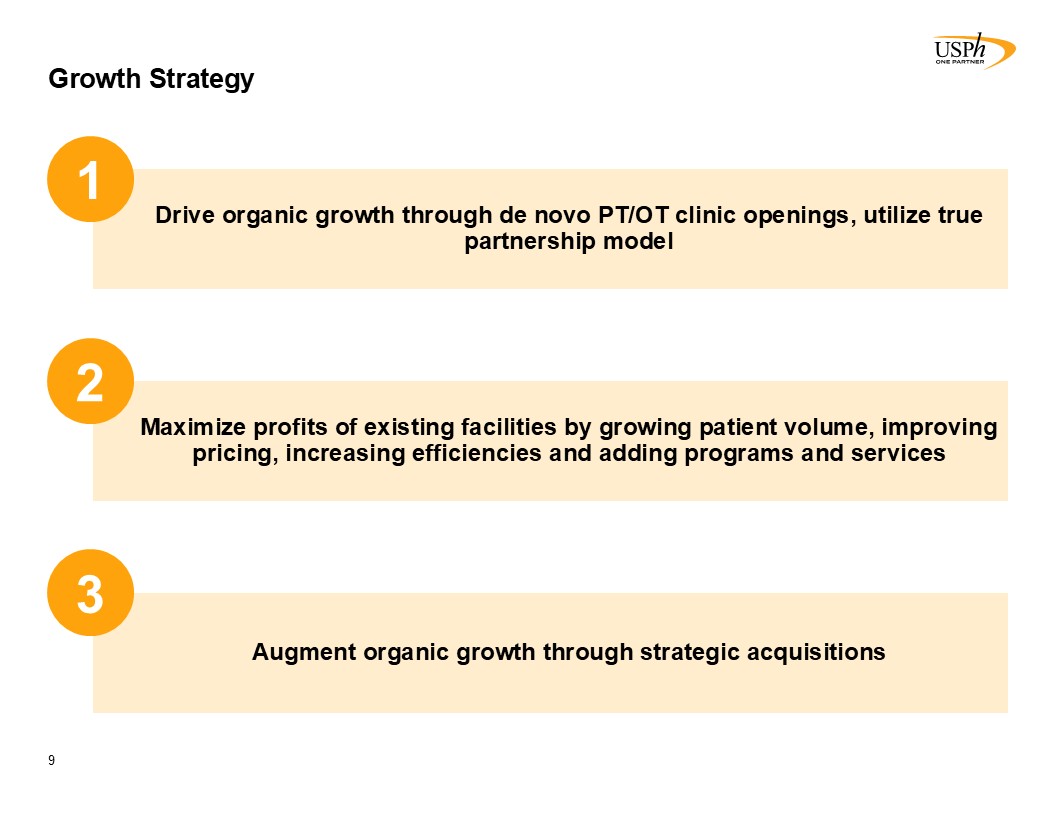 USPh
ONE PARTNER

Growth Strategy

1

Drive organic growth through de novo PT/OT clinic openings, utilize true partnership model

2

Maximize profits of existing facilities by growing patient volume, improving pricing, increasing efficiencies and adding programs and services

3

Augment organic growth through strategic acquisitions

9